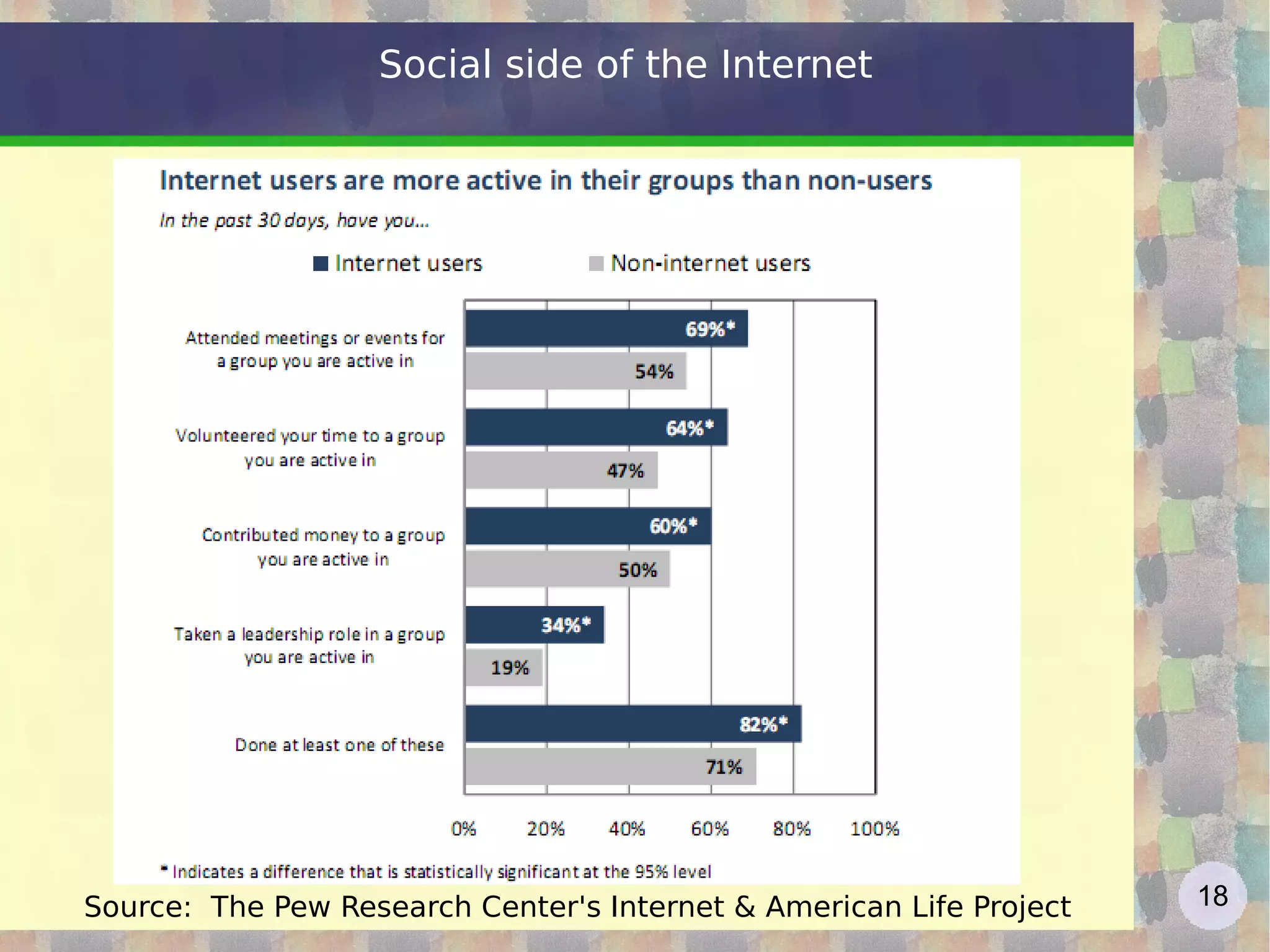 Social side of the Internet

Internet users are more active in their groups than non-users

In the past 30 days, have you...

Internet users Non-internet users

Attended meetings or events for a group you are active in
69%*
54%

Volunteered your time to a group you are active in
64%*
47%

Contributed money to a group you are active in
60%*
50%

Taken a leadership role in a group you are active in
34%*
19%

Done at least one of these
82%*
71%

0% 20% 40% 60% 80% 100%

* Indicates a difference that is statistically significant at the 95% level

Source: The Pew Research Center's Internet & American Life Project

18